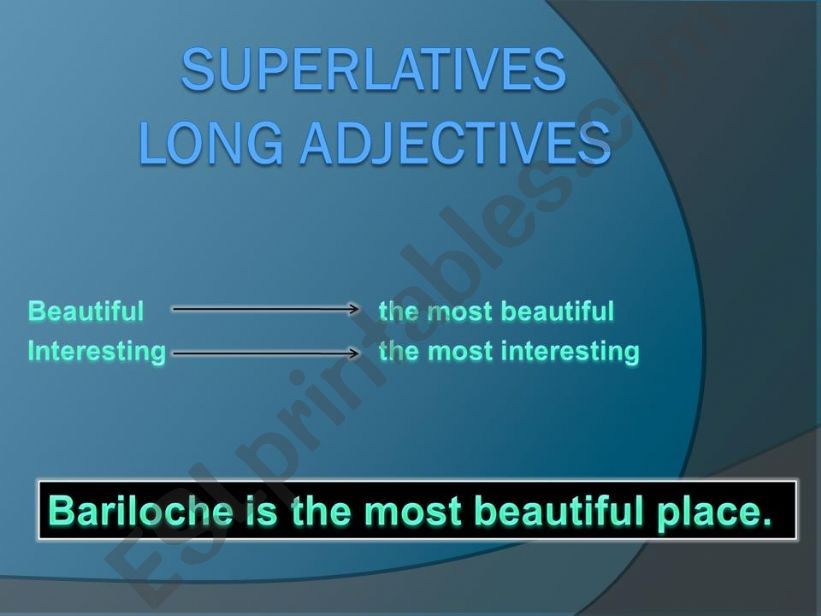 SUPERLATIVES
LONG ADJECTIVES

Beautiful → the most beautiful
Interesting → the most interesting

Bariloche is the most beautiful place.

ESLprintables.com